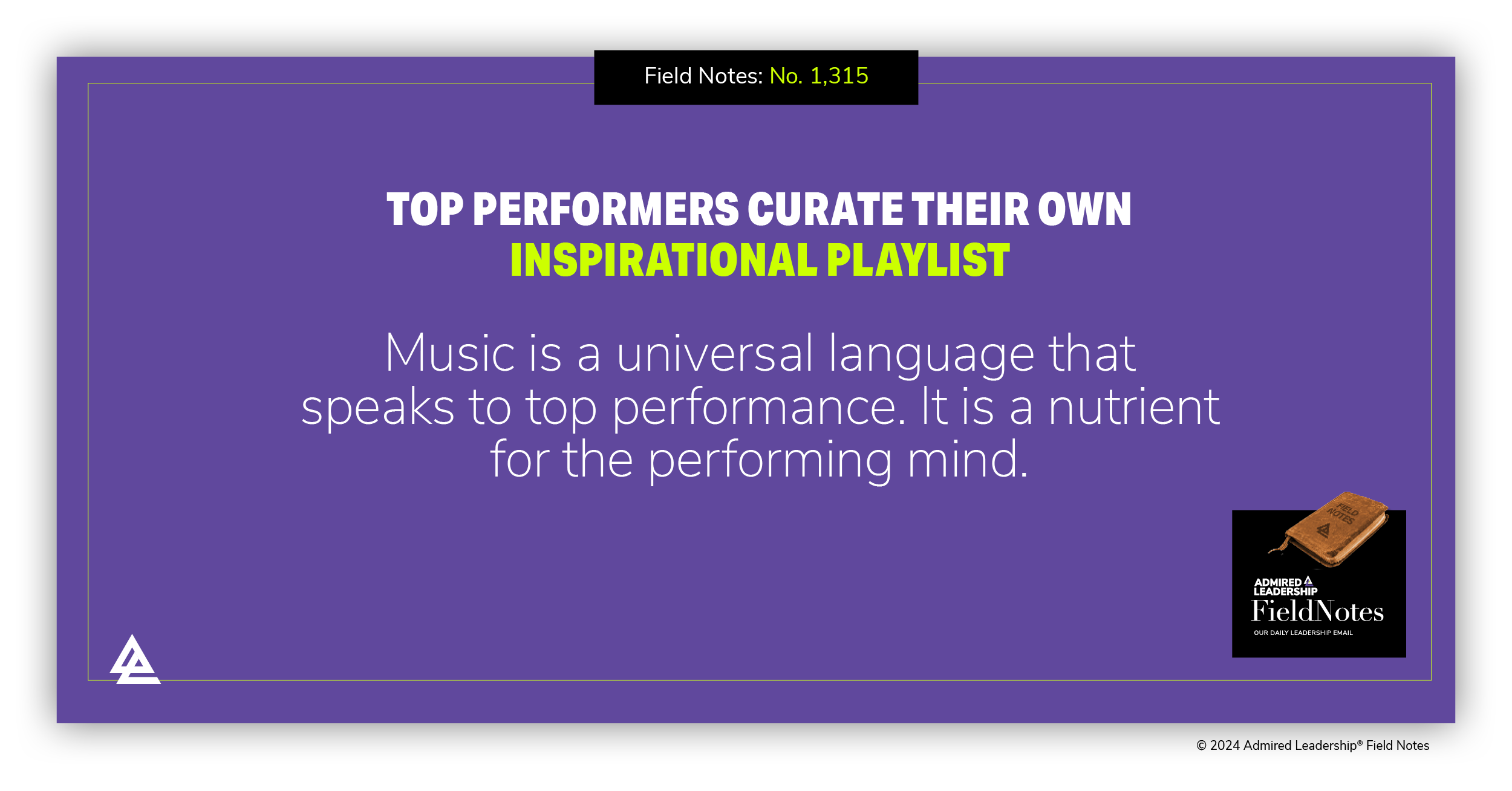 Field Notes: No. 1,315

TOP PERFORMERS CURATE THEIR OWN
INSPIRATIONAL PLAYLIST

Music is a universal language that speaks to top performance. It is a nutrient for the performing mind.

FIELD NOTES

ADMIRED LEADERSHIP
FieldNotes
OUR DAILY LEADERSHIP EMAIL

© 2024 Admired Leadership® Field Notes